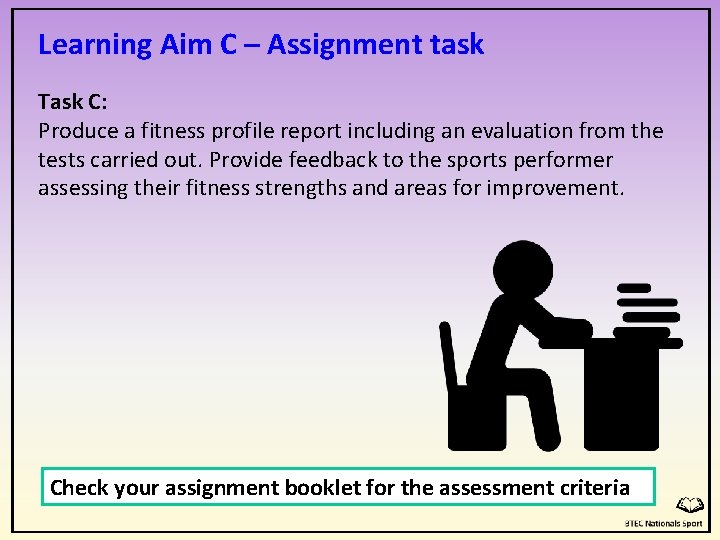 Learning Aim C – Assignment task

Task C:
Produce a fitness profile report including an evaluation from the tests carried out. Provide feedback to the sports performer assessing their fitness strengths and areas for improvement.

Check your assignment booklet for the assessment criteria

BTEC Nationals Sport